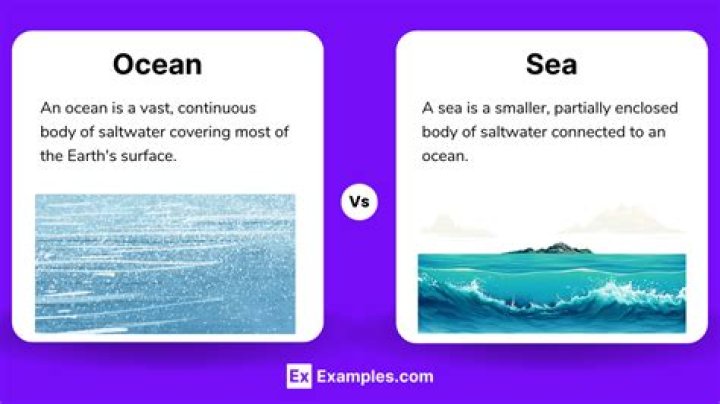 Ocean

An ocean is a vast, continuous body of saltwater covering most of the Earth's surface.

Vs

Sea

A sea is a smaller, partially enclosed body of saltwater connected to an ocean.

Ex Examples.com